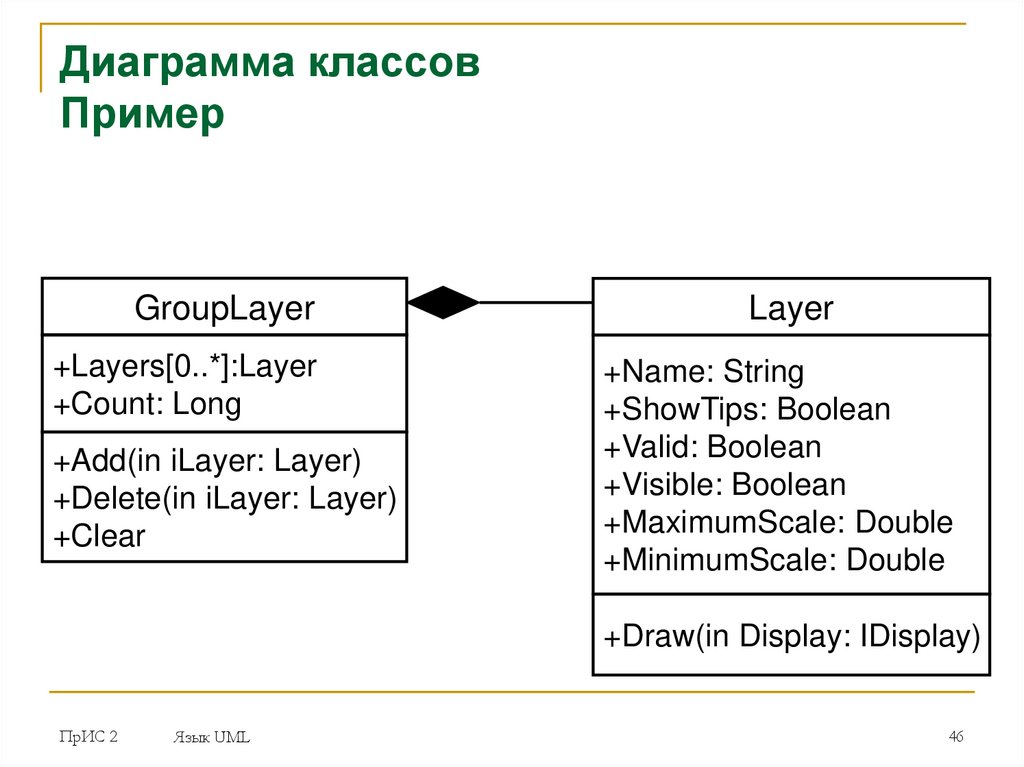 Диаграмма классов
Пример

GroupLayer

+Layers[0..*]:Layer
+Count: Long

+Add(in iLayer: Layer)
+Delete(in iLayer: Layer)
+Clear

Layer

+Name: String
+ShowTips: Boolean
+Valid: Boolean
+Visible: Boolean
+MaximumScale: Double
+MinimumScale: Double

+Draw(in Display: IDisplay)

ПрИС 2

Язык UML

46